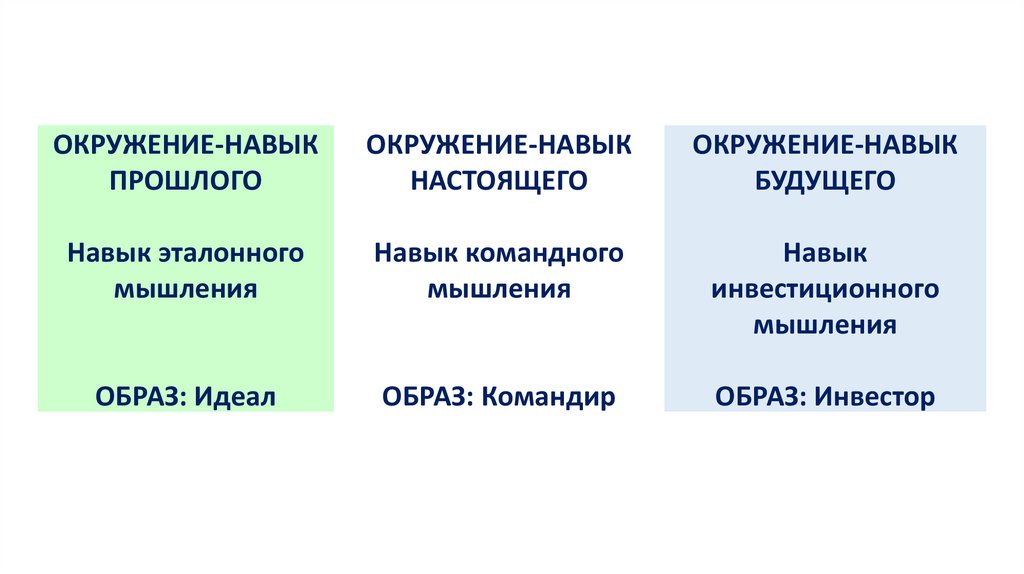 ОКРУЖЕНИЕ-НАВЫК ПРОШЛОГО

Навык эталонного мышления

ОБРАЗ: Идеал

ОКРУЖЕНИЕ-НАВЫК НАСТОЯЩЕГО

Навык командного мышления

ОБРАЗ: Командир

ОКРУЖЕНИЕ-НАВЫК БУДУЩЕГО

Навык инвестиционного мышления

ОБРАЗ: Инвестор